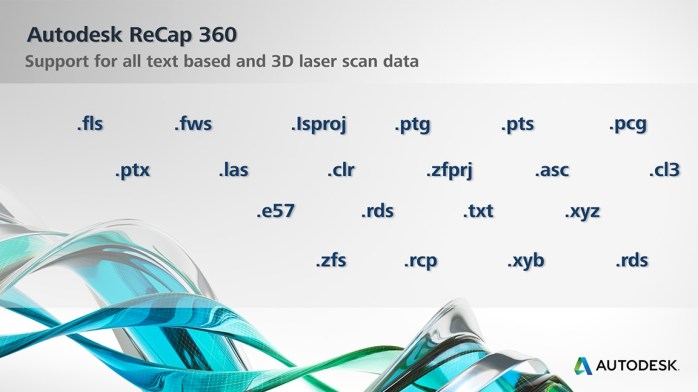 Autodesk ReCap 360
Support for all text based and 3D laser scan data

.fls .fws .lsproj .ptg .pts .pcg

.ptx .las .clr .zfprj .asc .cl3

.e57 .rds .txt .xyz

.zfs .rcp .xyb .rds

AUTODESK.